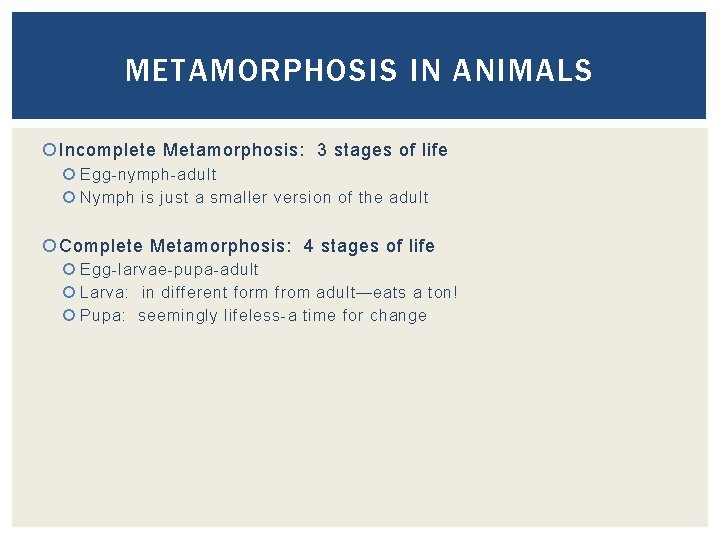 METAMORPHOSIS IN ANIMALS

Incomplete Metamorphosis: 3 stages of life
Egg-nymph-adult
Nymph is just a smaller version of the adult

Complete Metamorphosis: 4 stages of life
Egg-larvae-pupa-adult
Larva: in different form from adult—eats a ton!
Pupa: seemingly lifeless-a time for change